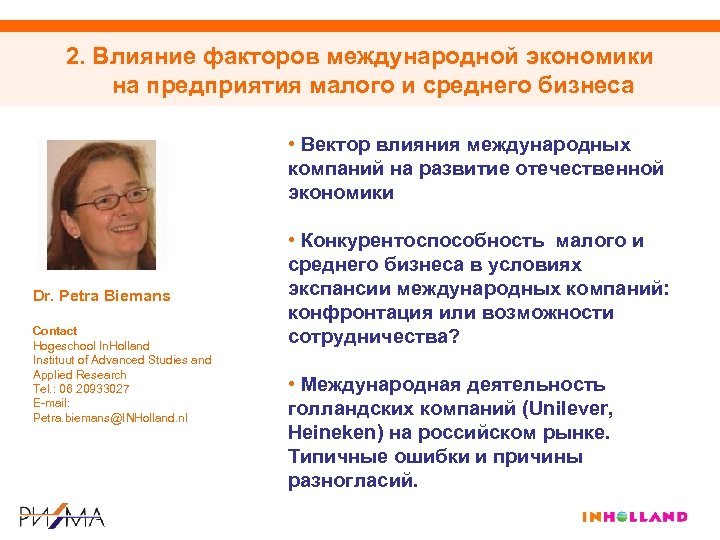 2. Влияние факторов международной экономики на предприятия малого и среднего бизнеса

Dr. Petra Biemans

Contact
Hogeschool InHolland
Instituut of Advanced Studies and Applied Research
Tel.: 06 20933027
E-mail:
Petra.biemans@INHolland.nl

• Вектор влияния международных компаний на развитие отечественной экономики

• Конкурентоспособность малого и среднего бизнеса в условиях экспансии международных компаний: конфронтация или возможности сотрудничества?

• Международная деятельность голландских компаний (Unilever, Heineken) на российском рынке. Типичные ошибки и причины разногласий.

РИЗМА

INHOLLAND